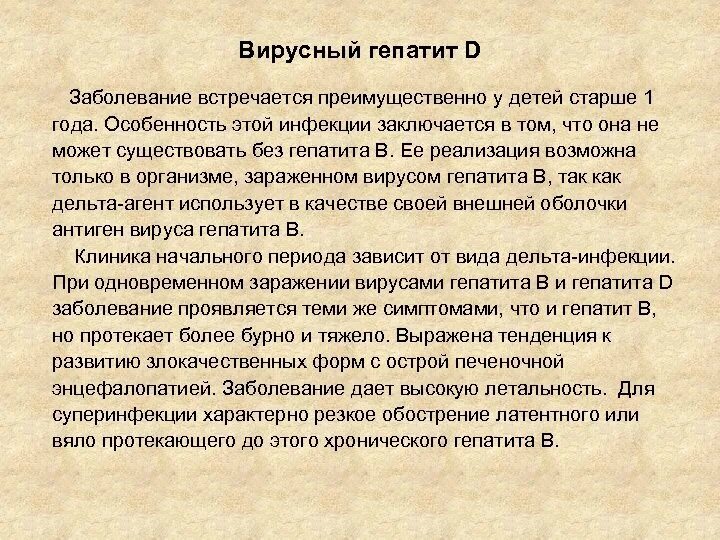 Вирусный гепатит D

Заболевание встречается преимущественно у детей старше 1 года. Особенность этой инфекции заключается в том, что она не может существовать без гепатита В. Ее реализация возможна только в организме, зараженном вирусом гепатита В, так как дельта-агент использует в качестве своей внешней оболочки антиген вируса гепатита В.

Клиника начального периода зависит от вида дельта-инфекции. При одновременном заражении вирусами гепатита В и гепатита D заболевание проявляется теми же симптомами, что и гепатит В, но протекает более бурно и тяжело. Выражена тенденция к развитию злокачественных форм с острой печеночной энцефалопатией. Заболевание дает высокую летальность. Для суперинфекции характерно резкое обострение латентного или вяло протекающего до этого хронического гепатита В.